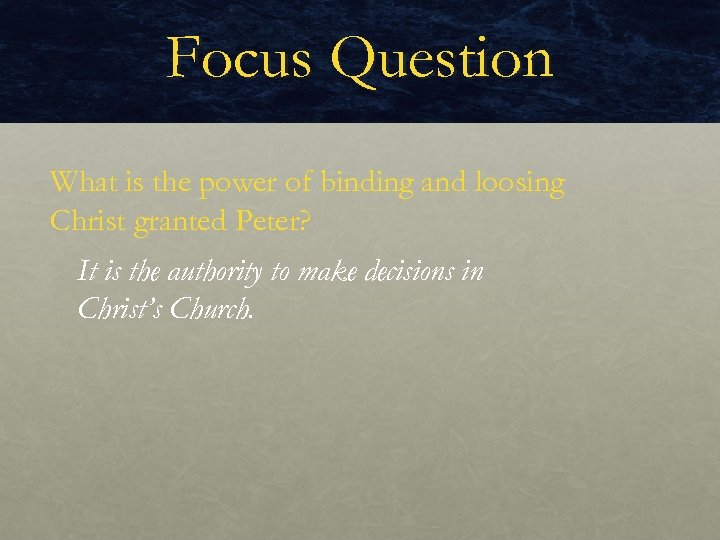 Focus Question

What is the power of binding and loosing Christ granted Peter?

It is the authority to make decisions in Christ's Church.